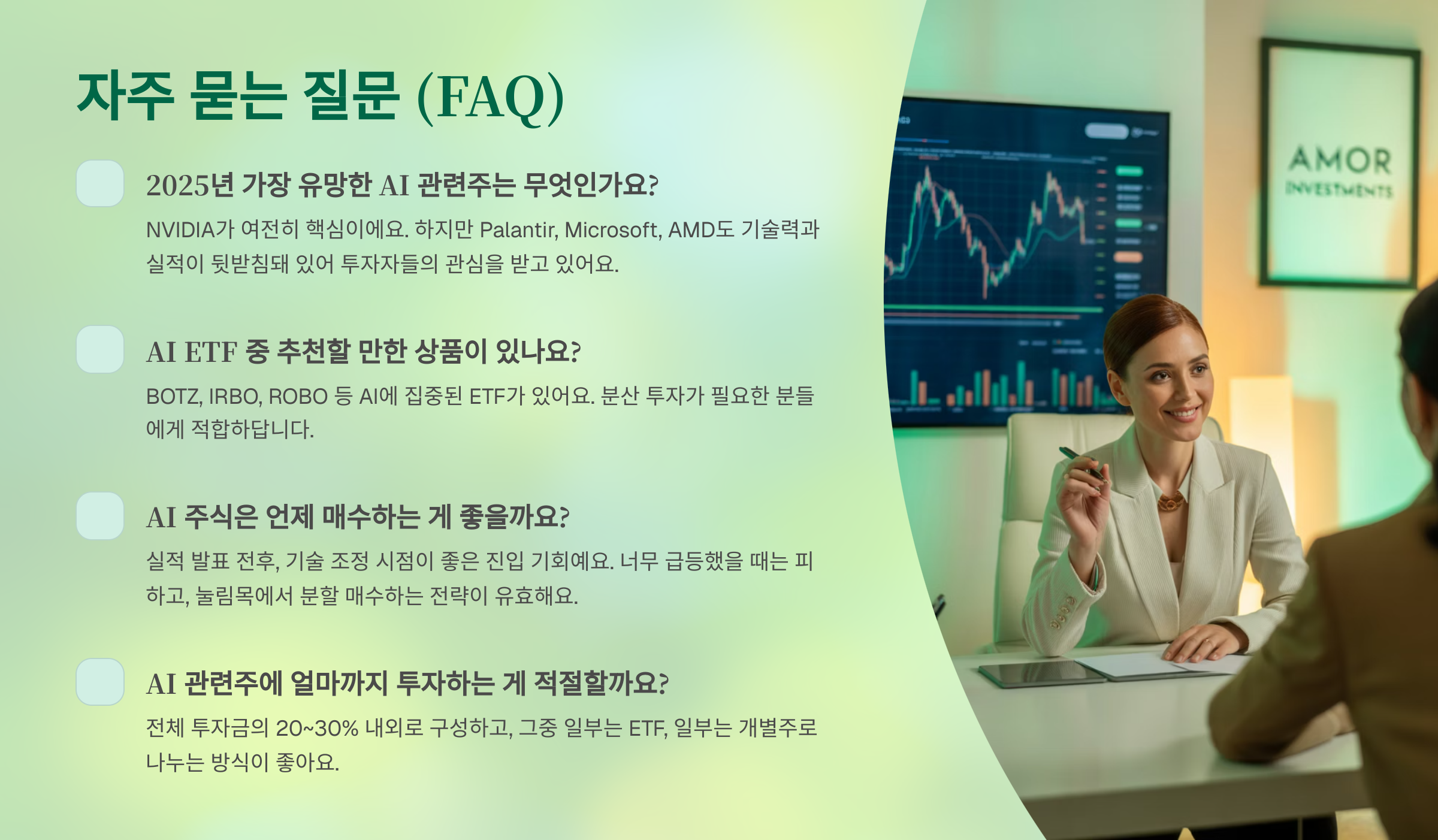 자주 묻는 질문 (FAQ)

2025년 가장 유망한 AI 관련주는 무엇인가요?

NVIDIA가 여전히 핵심이에요. 하지만 Palantir, Microsoft, AMD도 기술력과 실적이 뒷받침돼 있어 투자자들의 관심을 받고 있어요.

AI ETF 중 추천할 만한 상품이 있나요?

BOTZ, IRBO, ROBO 등 AI에 집중된 ETF가 있어요. 분산 투자가 필요한 분들에게 적합하답니다.

AI 주식은 언제 매수하는 게 좋을까요?

실적 발표 전후, 기술 조정 시점이 좋은 진입 기회예요. 너무 급등했을 때는 피하고, 눌림목에서 분할 매수하는 전략이 유효해요.

AI 관련주에 얼마까지 투자하는 게 적절할까요?

전체 투자금의 20~30% 내외로 구성하고, 그중 일부는 ETF, 일부는 개별주로 나누는 방식이 좋아요.

AMOR
INVESTMENTS